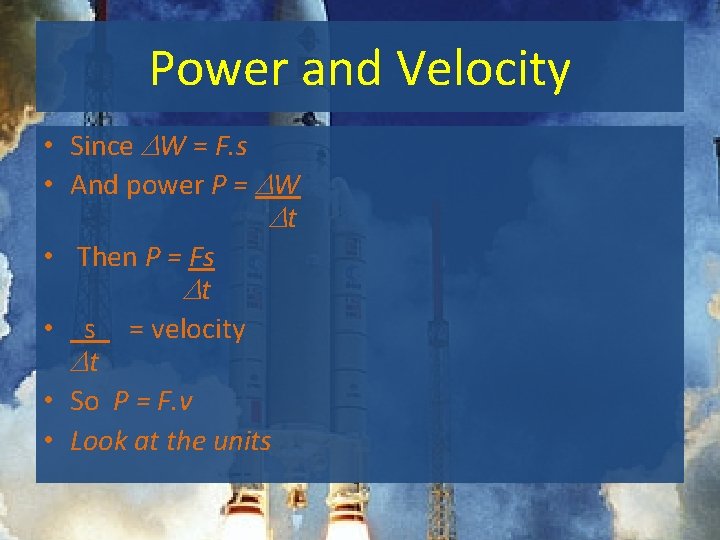 Power and Velocity

• Since $\Delta W = F.s$
• And power $P = \frac{\Delta W}{\Delta t}$
• Then $P = \frac{Fs}{\Delta t}$
• $\frac{s}{\Delta t}$ = velocity
• So $P = F.v$
• Look at the units